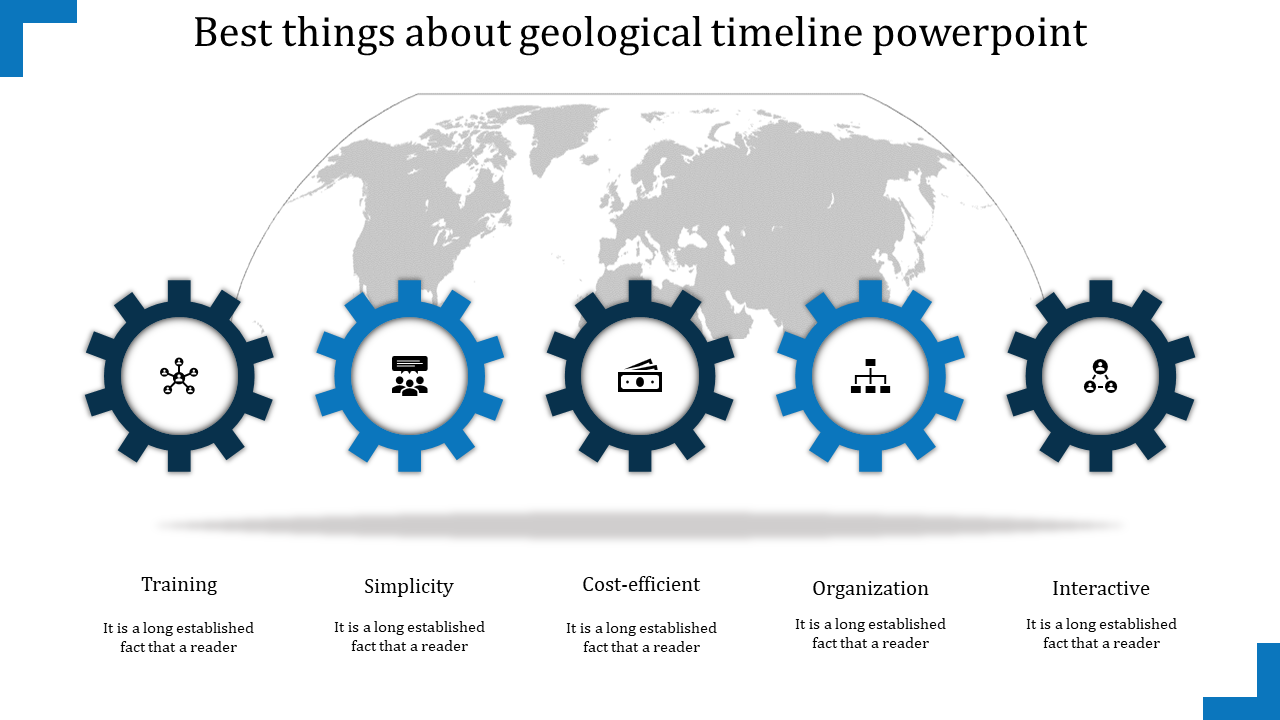 Best things about geological timeline powerpoint

Training

It is a long established fact that a reader

Simplicity

It is a long established fact that a reader

Cost-efficient

It is a long established fact that a reader

Organization

It is a long established fact that a reader

Interactive

It is a long established fact that a reader